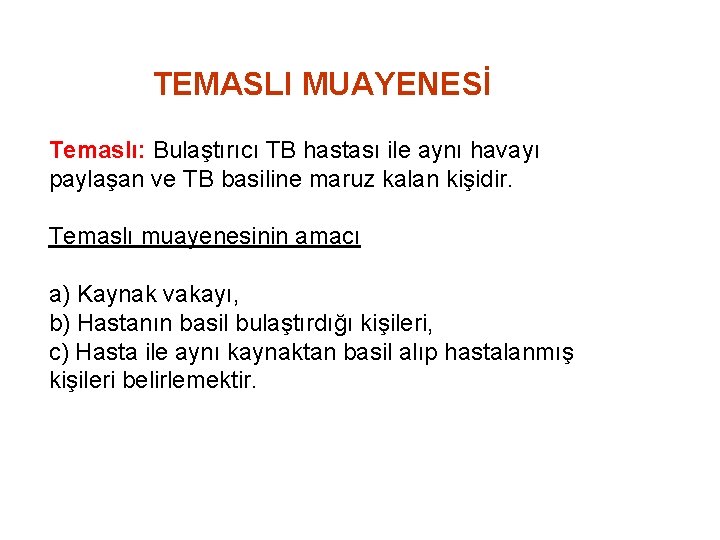 TEMASLI MUAYENESİ

Temaslı: Bulaştırıcı TB hastası ile aynı havayı paylaşan ve TB basiline maruz kalan kişidir.

Temaslı muayenesinin amacı

a) Kaynak vakayı,
b) Hastanın basil bulaştırdığı kişileri,
c) Hasta ile aynı kaynaktan basil alıp hastalanmış kişileri belirlemektir.